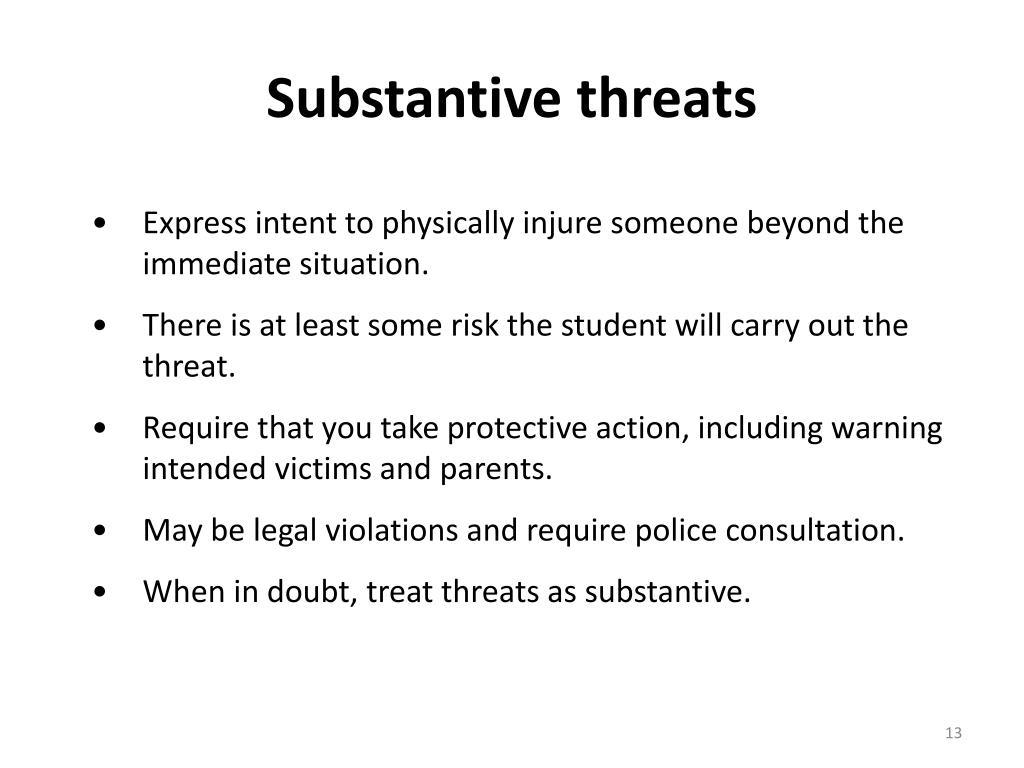 Substantive threats

• Express intent to physically injure someone beyond the immediate situation.

• There is at least some risk the student will carry out the threat.

• Require that you take protective action, including warning intended victims and parents.

• May be legal violations and require police consultation.

• When in doubt, treat threats as substantive.

13